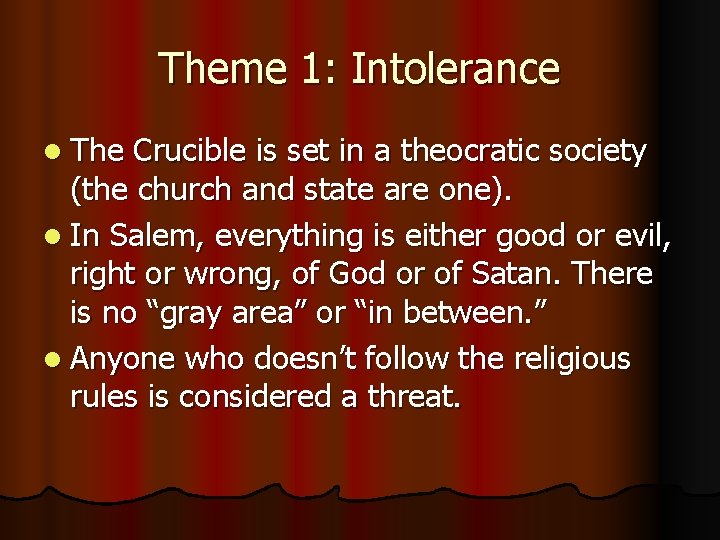 Theme 1: Intolerance

- The Crucible is set in a theocratic society (the church and state are one).
- In Salem, everything is either good or evil, right or wrong, of God or of Satan. There is no “gray area” or “in between.”
- Anyone who doesn’t follow the religious rules is considered a threat.